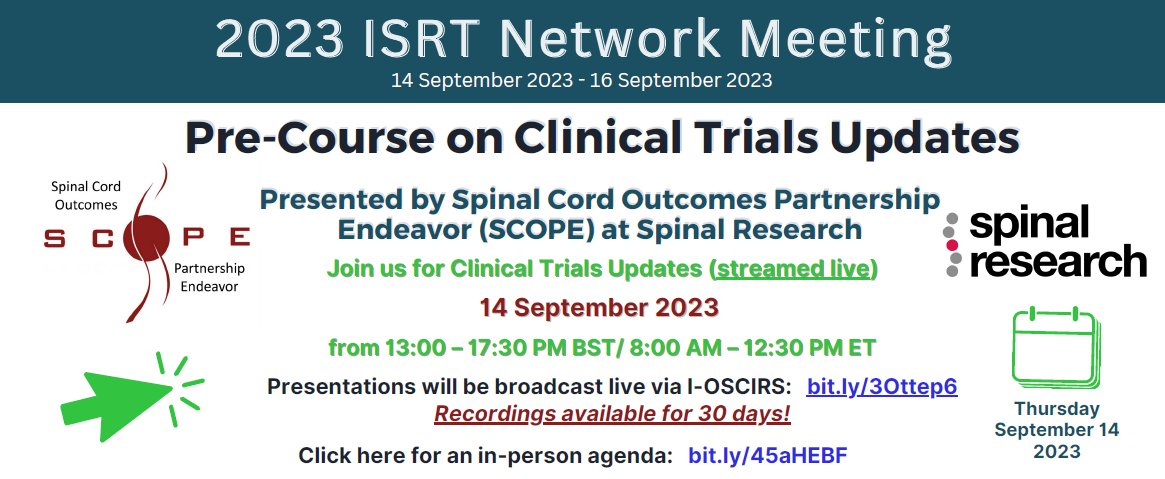 2023 ISRT Network Meeting
14 September 2023 - 16 September 2023

Pre-Course on Clinical Trials Updates

Spinal Cord Outcomes
S C O P E
Partnership Endeavor

Presented by Spinal Cord Outcomes Partnership Endeavor (SCOPE) at Spinal Research

Join us for Clinical Trials Updates (streamed live)

14 September 2023

from 13:00 – 17:30 PM BST/ 8:00 AM – 12:30 PM ET

Presentations will be broadcast live via I-OSCIRS: bit.ly/3Ottep6

Recordings available for 30 days!

Click here for an in-person agenda: bit.ly/45aHEBF

spinal research

Thursday September 14 2023